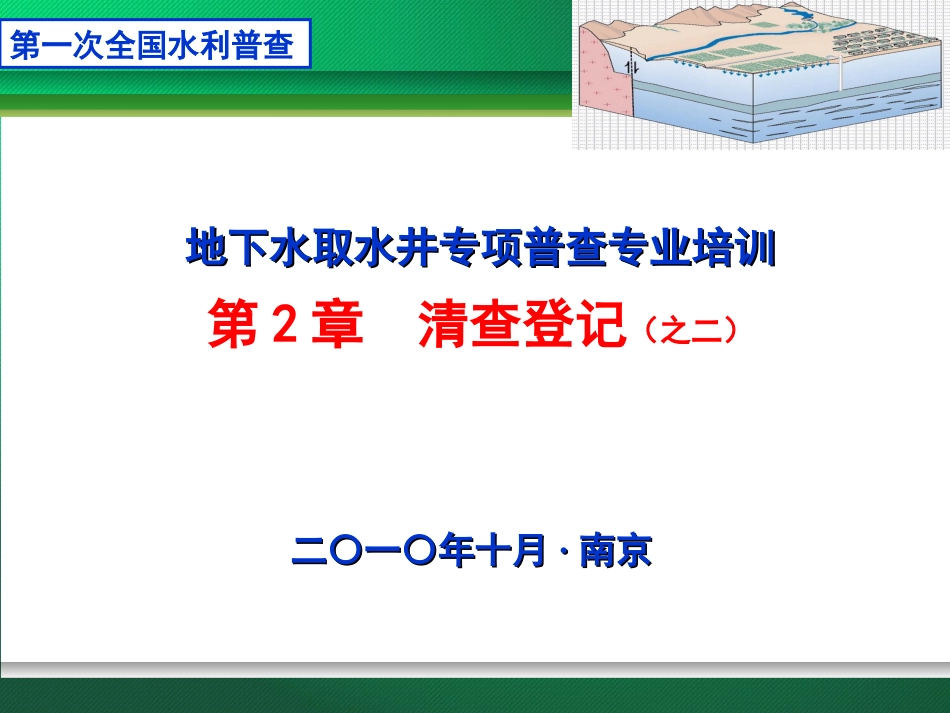 第一次全国水利普查

地下水取水井专项普查专业培训

第 2 章　清查登记（之二）

二〇一〇年十月 · 南京